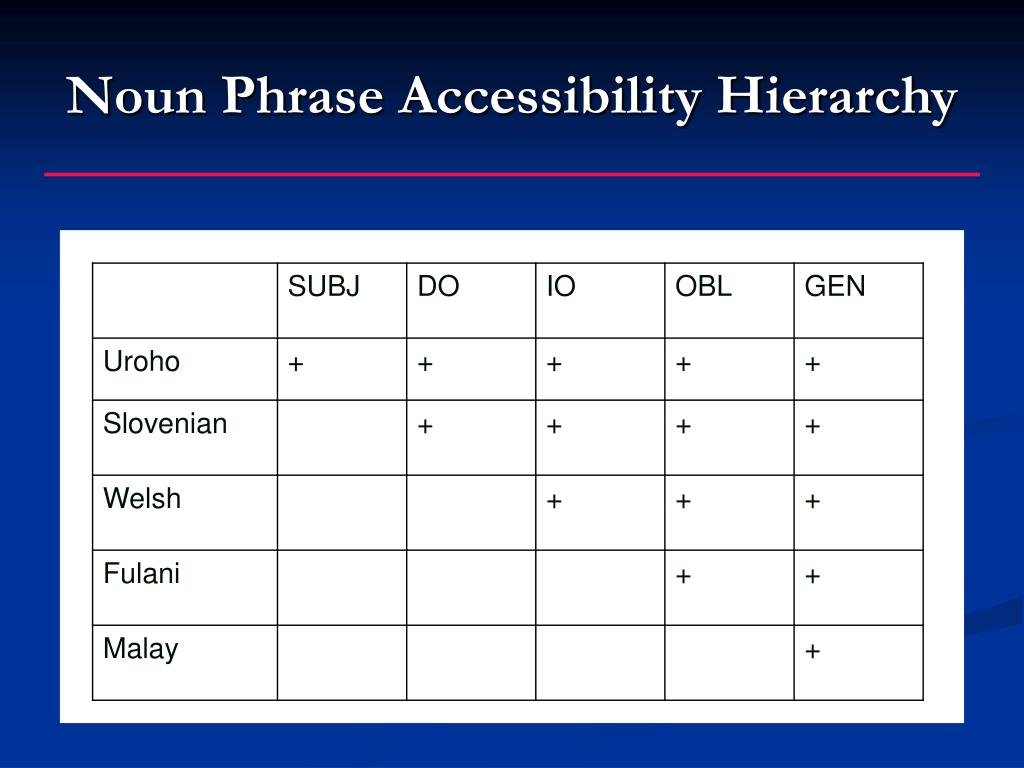 Noun Phrase Accessibility Hierarchy

| | SUBJ | DO | IO | OBL | GEN |
|---|---|---|---|---|---|
| Uroho | + | + | + | + | + |
| Slovenian | | + | + | + | + |
| Welsh | | | + | + | + |
| Fulani | | | | + | + |
| Malay | | | | | + |